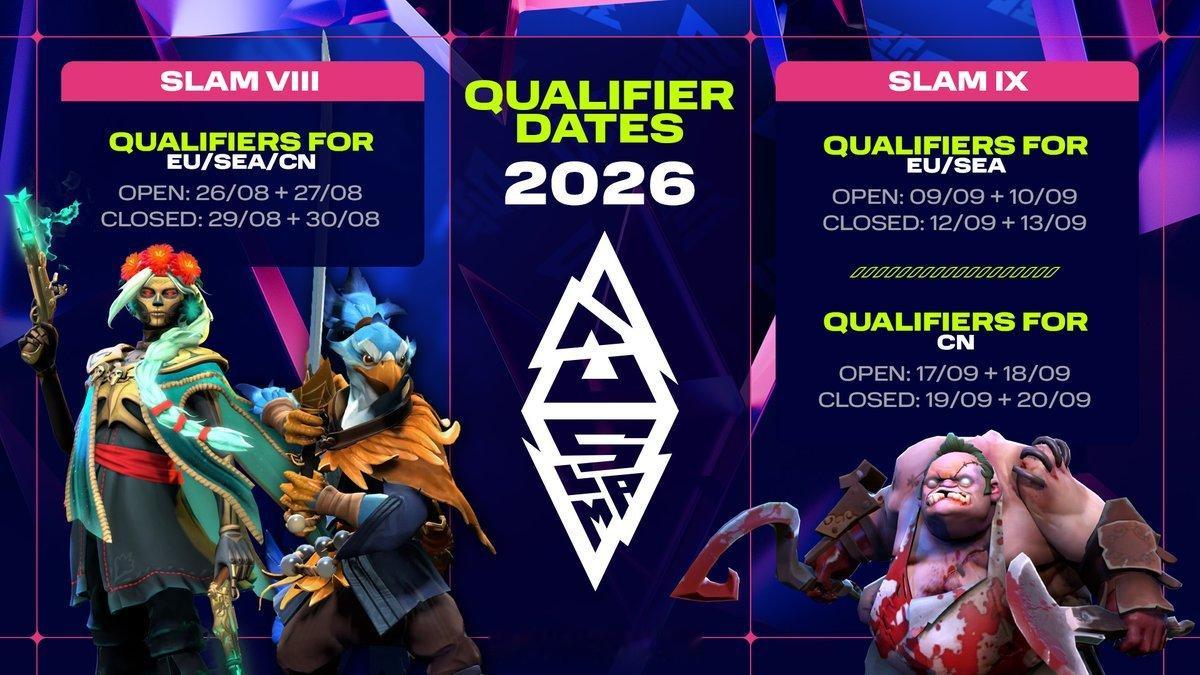 SLAM VIII

QUALIFIERS FOR
EU/SEA/CN

OPEN: 26/08 + 27/08
CLOSED: 29/08 + 30/08

QUALIFIER DATES
2026

SLAM IX

QUALIFIERS FOR
EU/SEA

OPEN: 09/09 + 10/09
CLOSED: 12/09 + 13/09

QUALIFIERS FOR
CN

OPEN: 17/09 + 18/09
CLOSED: 19/09 + 20/09